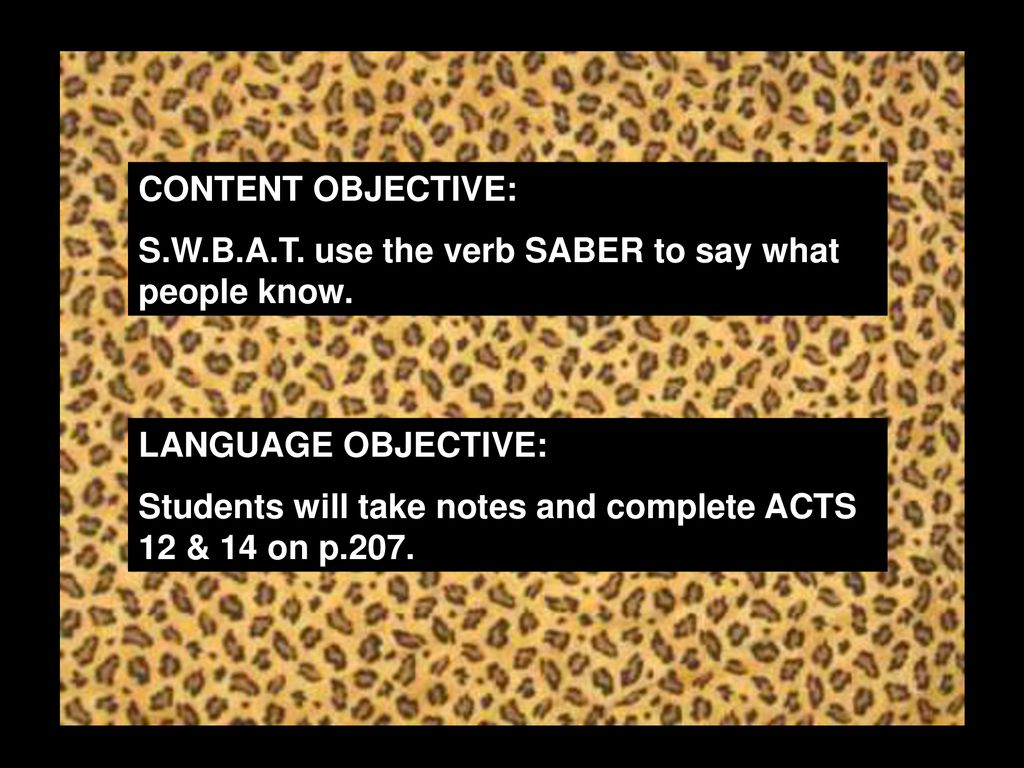 CONTENT OBJECTIVE:

S.W.B.A.T. use the verb SABER to say what people know.

LANGUAGE OBJECTIVE:

Students will take notes and complete ACTS 12 & 14 on p.207.